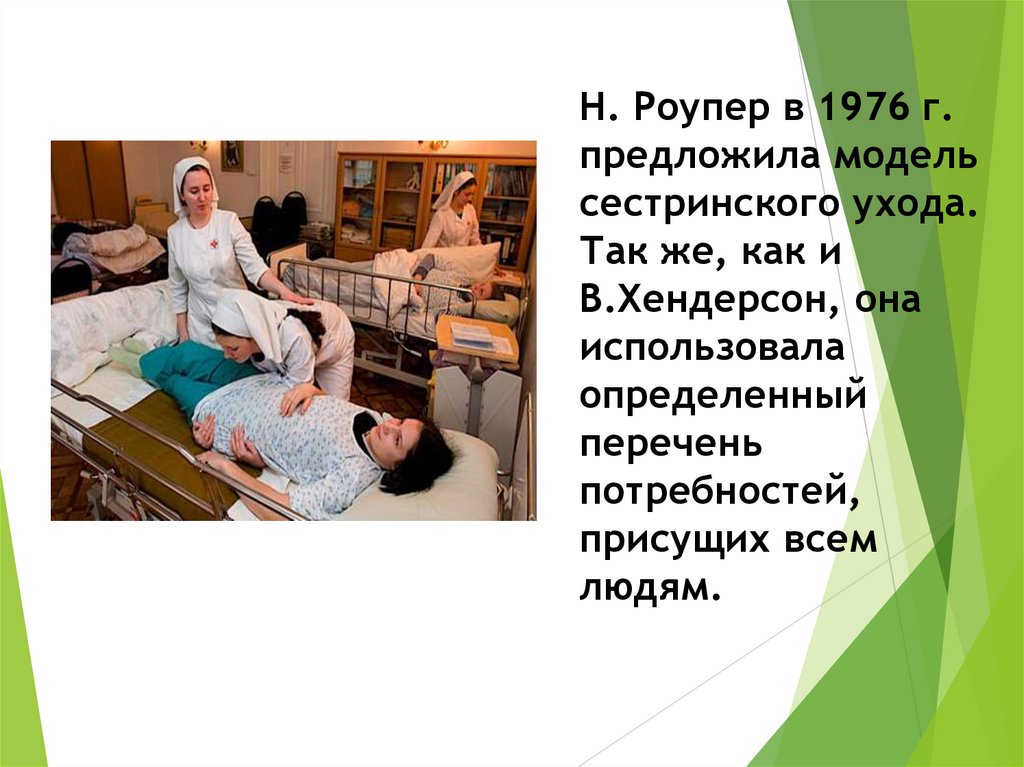 Н. Роупер в 1976 г. предложила модель сестринского ухода. Так же, как и В.Хендерсон, она использовала определенный перечень потребностей, присущих всем людям.